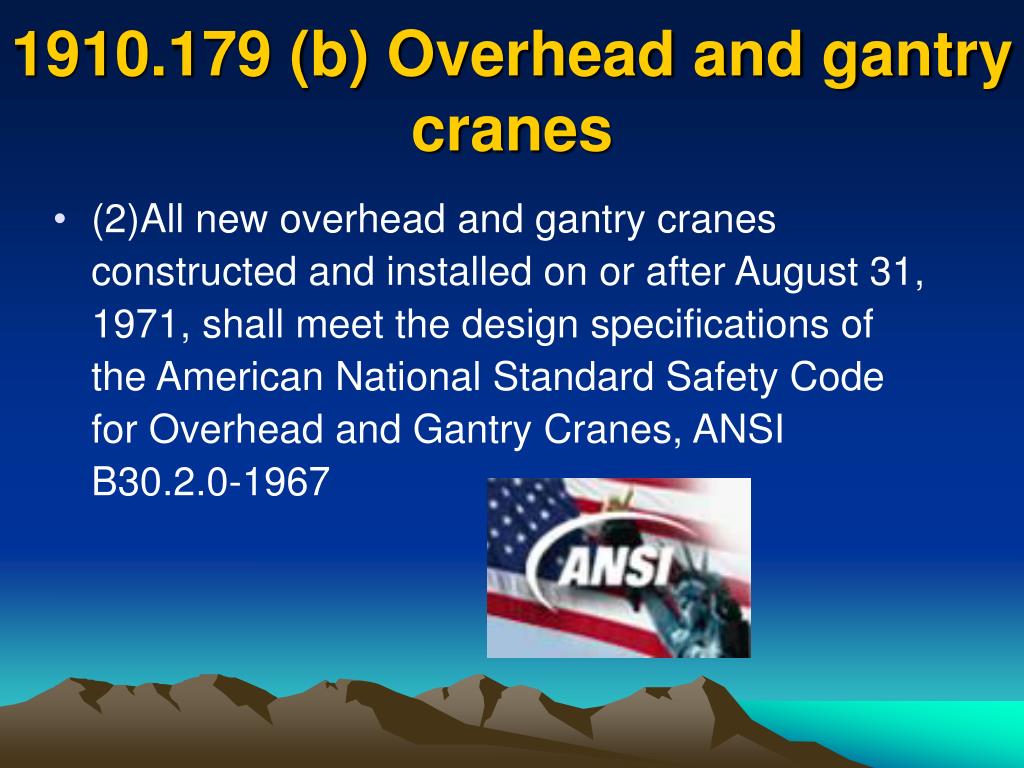 1910.179 (b) Overhead and gantry cranes

• (2)All new overhead and gantry cranes constructed and installed on or after August 31, 1971, shall meet the design specifications of the American National Standard Safety Code for Overhead and Gantry Cranes, ANSI B30.2.0-1967

ANSI